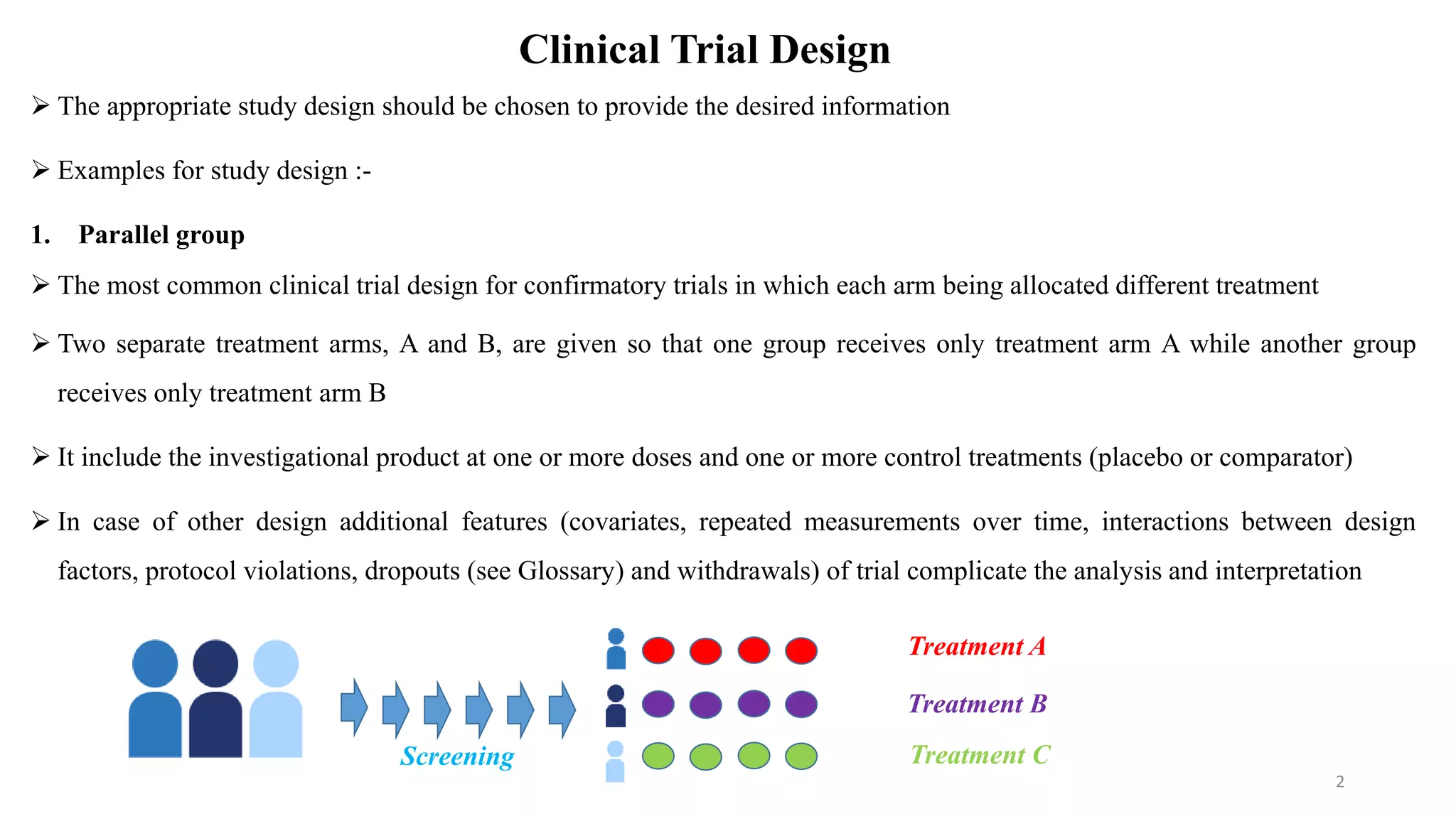 Clinical Trial Design

➢ The appropriate study design should be chosen to provide the desired information

➢ Examples for study design :-

1. Parallel group

➢ The most common clinical trial design for confirmatory trials in which each arm being allocated different treatment

➢ Two separate treatment arms, A and B, are given so that one group receives only treatment arm A while another group receives only treatment arm B

➢ It include the investigational product at one or more doses and one or more control treatments (placebo or comparator)

➢ In case of other design additional features (covariates, repeated measurements over time, interactions between design factors, protocol violations, dropouts (see Glossary) and withdrawals) of trial complicate the analysis and interpretation

Screening

Treatment A

Treatment B

Treatment C

2